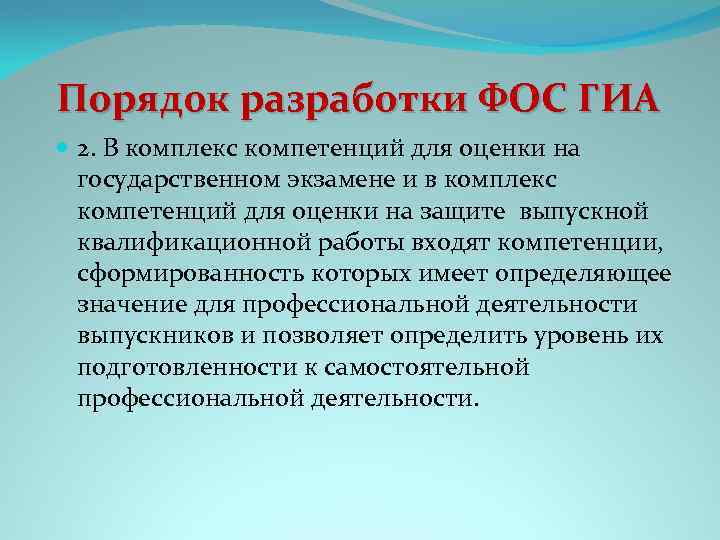 Порядок разработки ФОС ГИА

2. В комплекс компетенций для оценки на государственном экзамене и в комплекс компетенций для оценки на защите выпускной квалификационной работы входят компетенции, сформированность которых имеет определяющее значение для профессиональной деятельности выпускников и позволяет определить уровень их подготовленности к самостоятельной профессиональной деятельности.